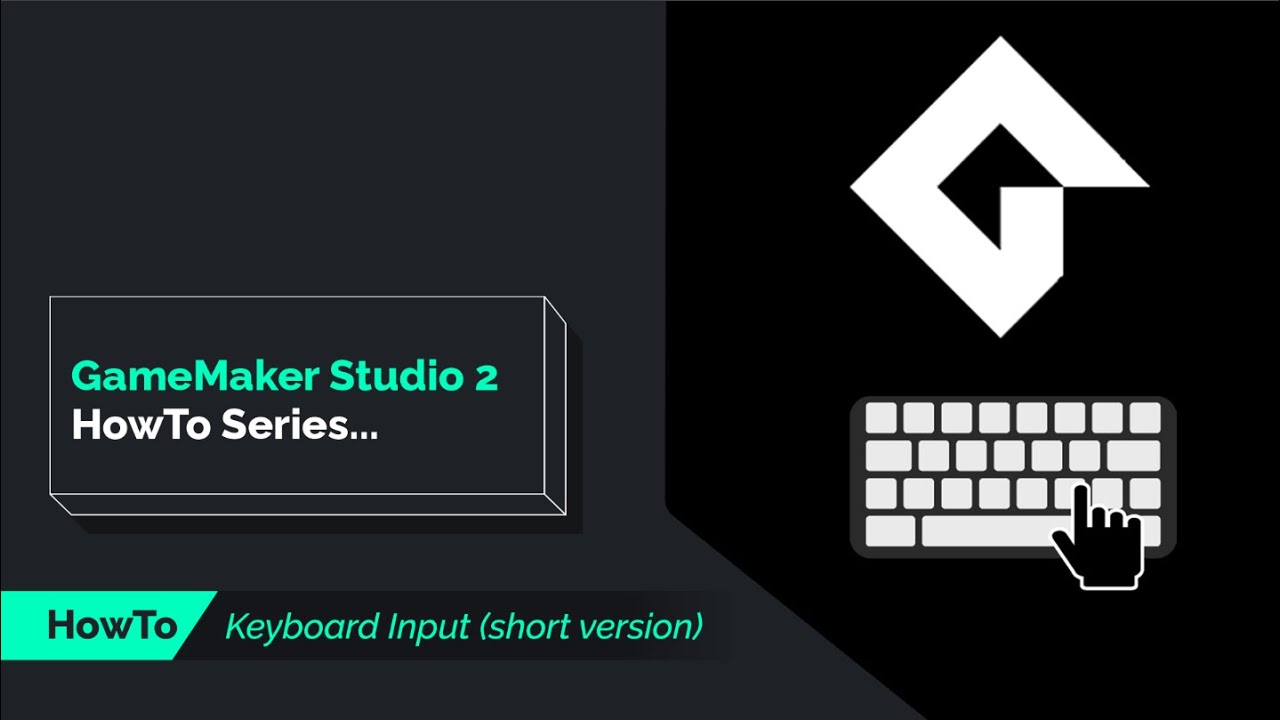 GameMaker Studio 2
HowTo Series...

HowTo Keyboard Input (short version)